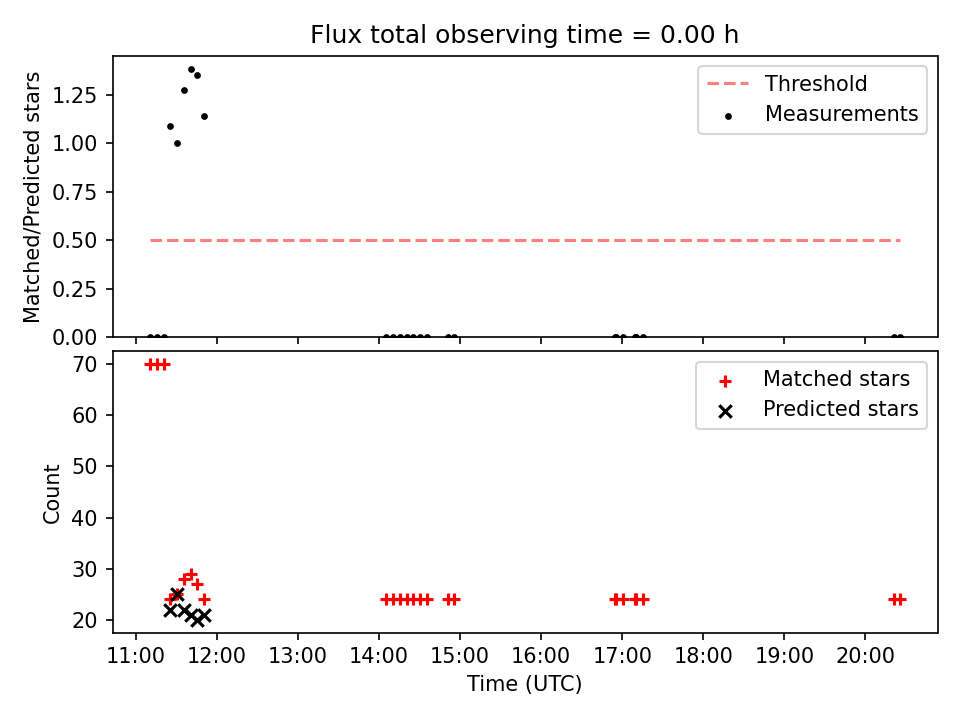 Flux total observing time = 0.00 h

Matched/Predicted stars

1.25
1.00
0.75
0.50
0.25
0.00

Threshold
Measurements

Count

70
60
50
40
30
20

Matched stars
Predicted stars

11:00 12:00 13:00 14:00 15:00 16:00 17:00 18:00 19:00 20:00

Time (UTC)